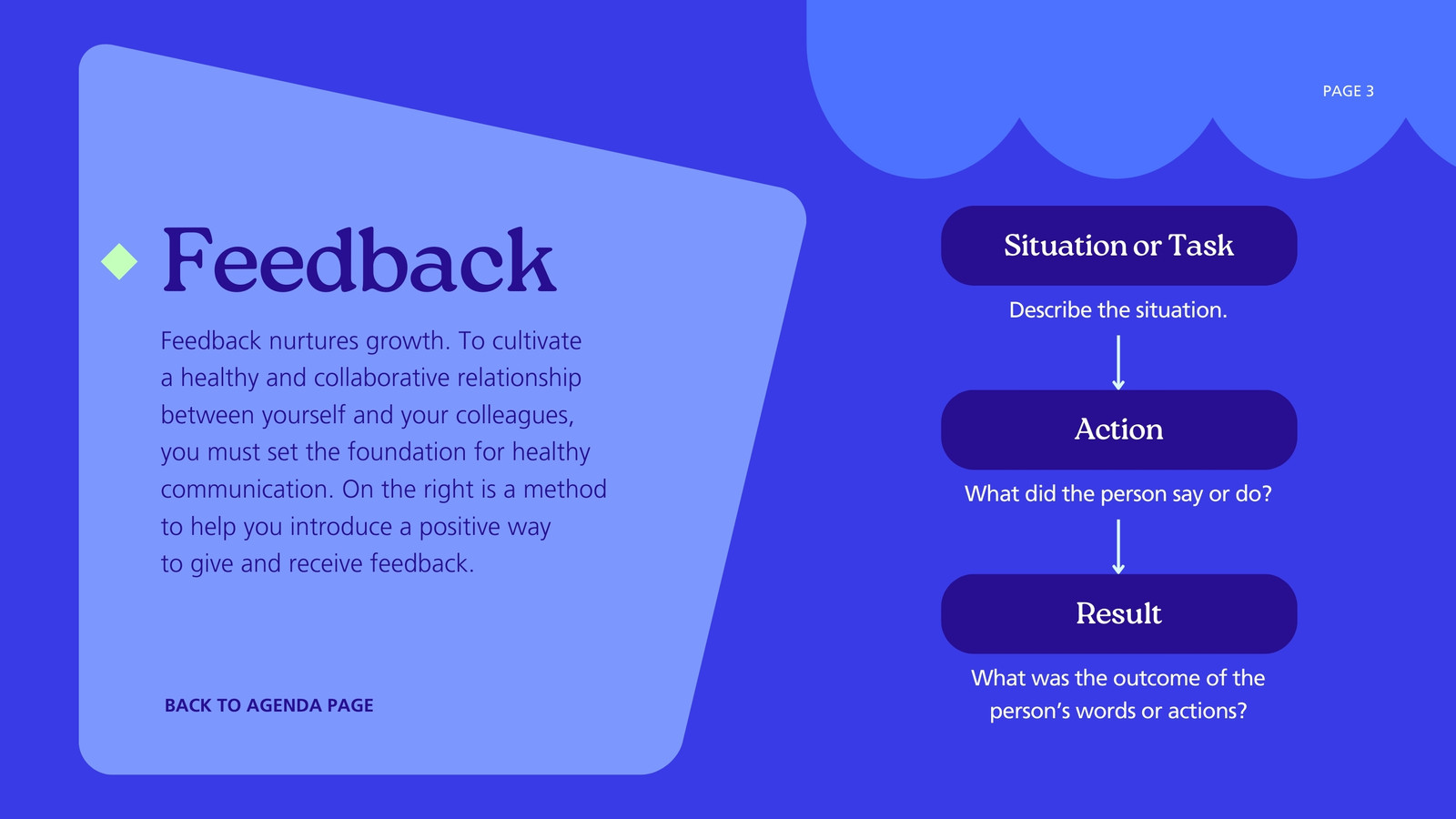 PAGE 3

Feedback

Feedback nurtures growth. To cultivate a healthy and collaborative relationship between yourself and your colleagues, you must set the foundation for healthy communication. On the right is a method to help you introduce a positive way to give and receive feedback.

BACK TO AGENDA PAGE

Situation or Task

Describe the situation.

Action

What did the person say or do?

Result

What was the outcome of the person's words or actions?